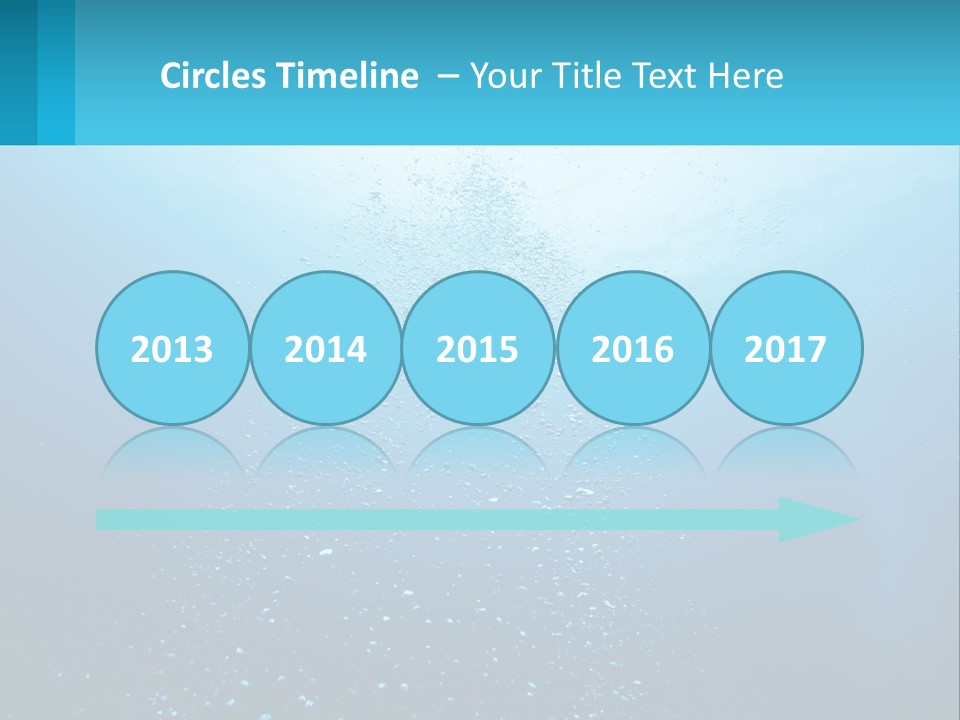 Circles Timeline – Your Title Text Here

2013 2014 2015 2016 2017